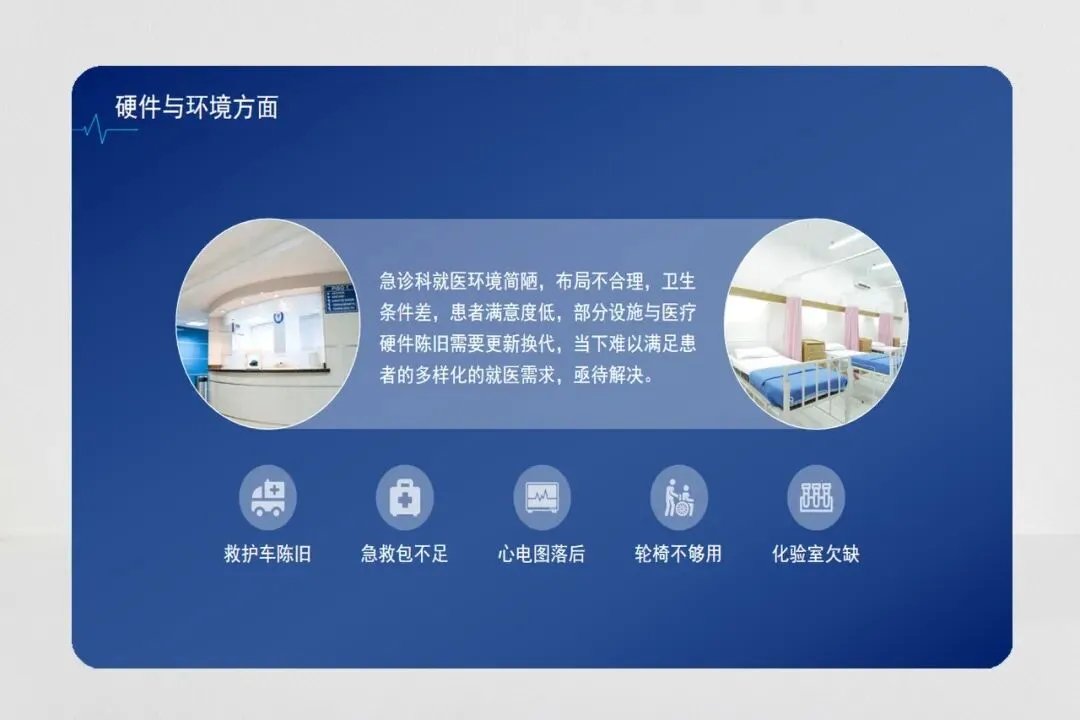 硬件与环境方面

急诊科就医环境简陋，布局不合理，卫生条件差，患者满意度低，部分设施与医疗硬件陈旧需要更新换代，当下难以满足患者的多样化的就医需求，亟待解决。

救护车陈旧

急救包不足

心电图落后

轮椅不够用

化验室欠缺